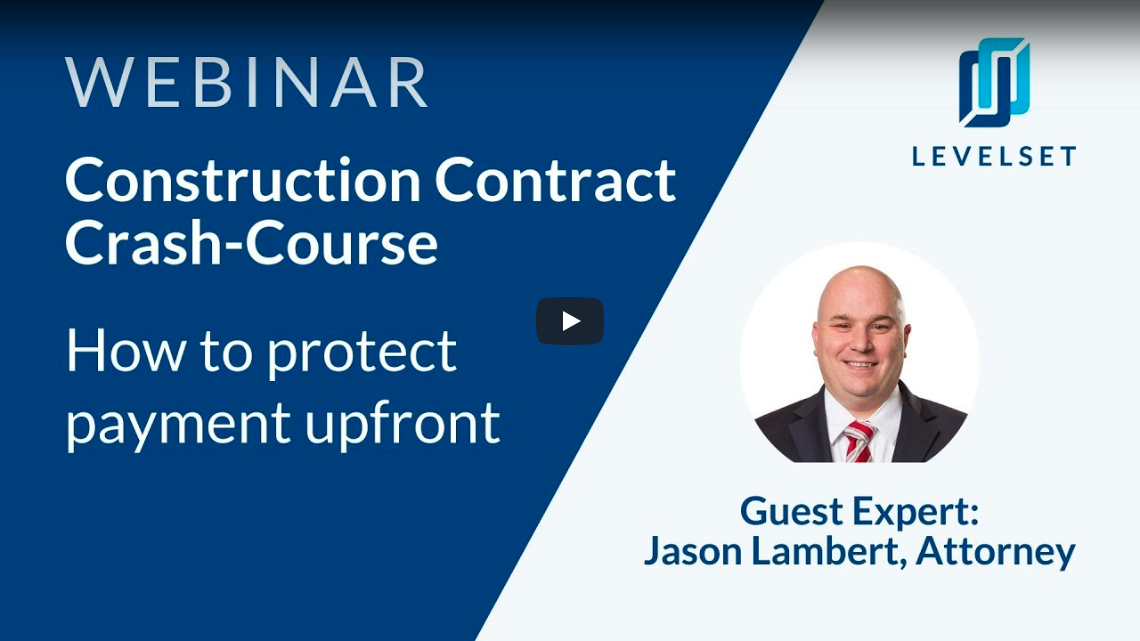 WEBINAR

Construction Contract Crash-Course

How to protect payment upfront

LEVELSET

Guest Expert:
Jason Lambert, Attorney